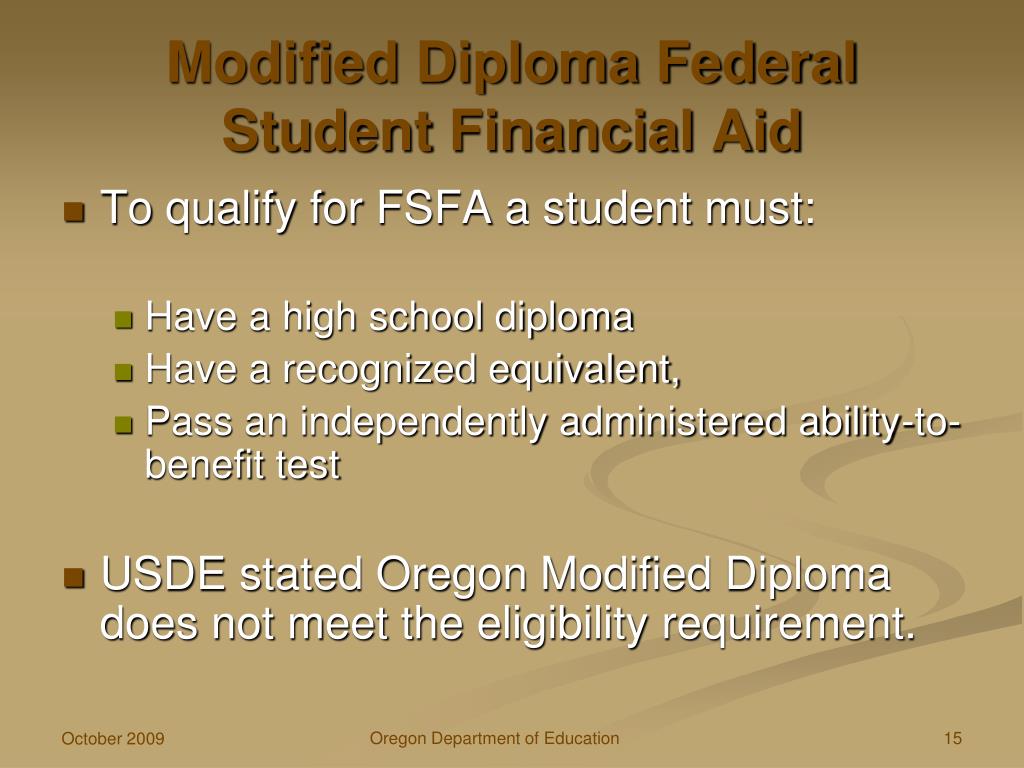 Modified Diploma Federal Student Financial Aid

To qualify for FSFA a student must:

Have a high school diploma
Have a recognized equivalent,
Pass an independently administered ability-to-benefit test

USDE stated Oregon Modified Diploma does not meet the eligibility requirement.

October 2009
Oregon Department of Education
15